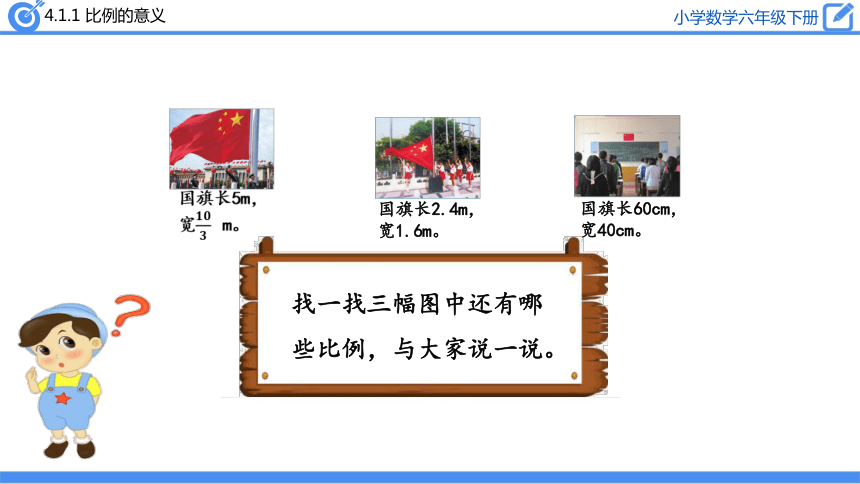 4.1.1 比例的意义

小学数学六年级下册

国旗长5m，宽$\frac{10}{3}$ m。

国旗长2.4m，宽1.6m。

国旗长60cm，宽40cm。

找一找三幅图中还有哪些比例，与大家说一说。